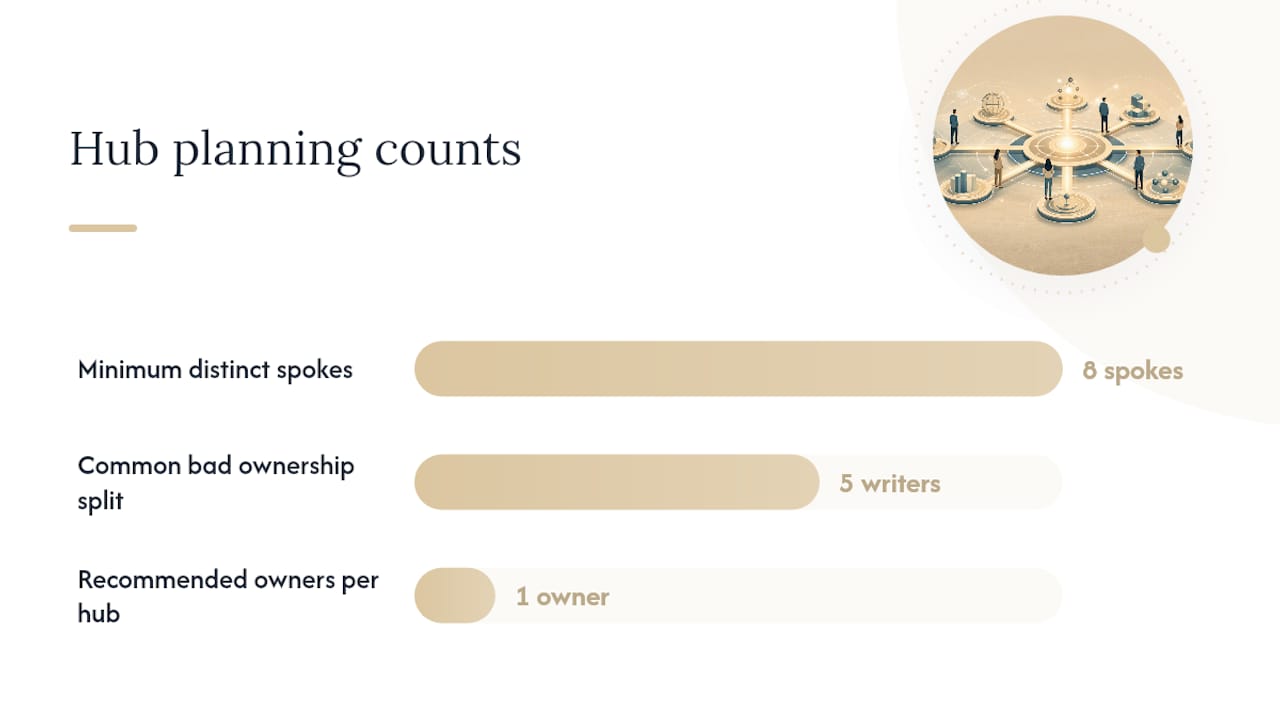 Hub planning counts

Minimum distinct spokes

8 spokes

Common bad ownership split

5 writers

Recommended owners per hub

1 owner